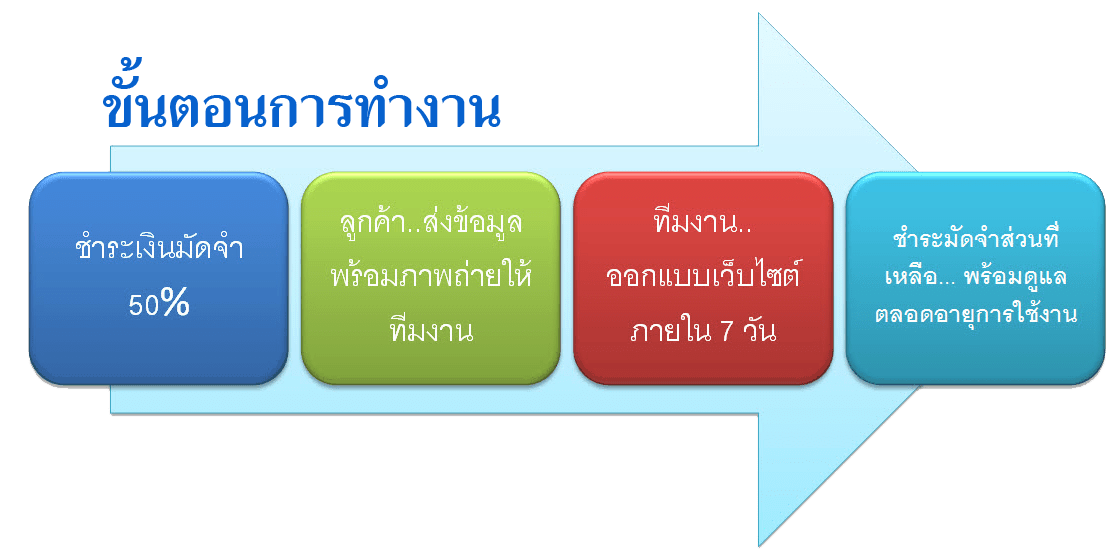 ขั้นตอนการทำงาน

ชำระเงินมัดจำ 50%

ลูกค้า..ส่งข้อมูล พร้อมภาพถ่ายให้ ทีมงาน

ทีมงาน.. ออกแบบเว็บไซต์ ภายใน 7 วัน

ชำระมัดจำส่วนที่ เหลือ... พร้อมดูแล ตลอดอายุการใช้งาน